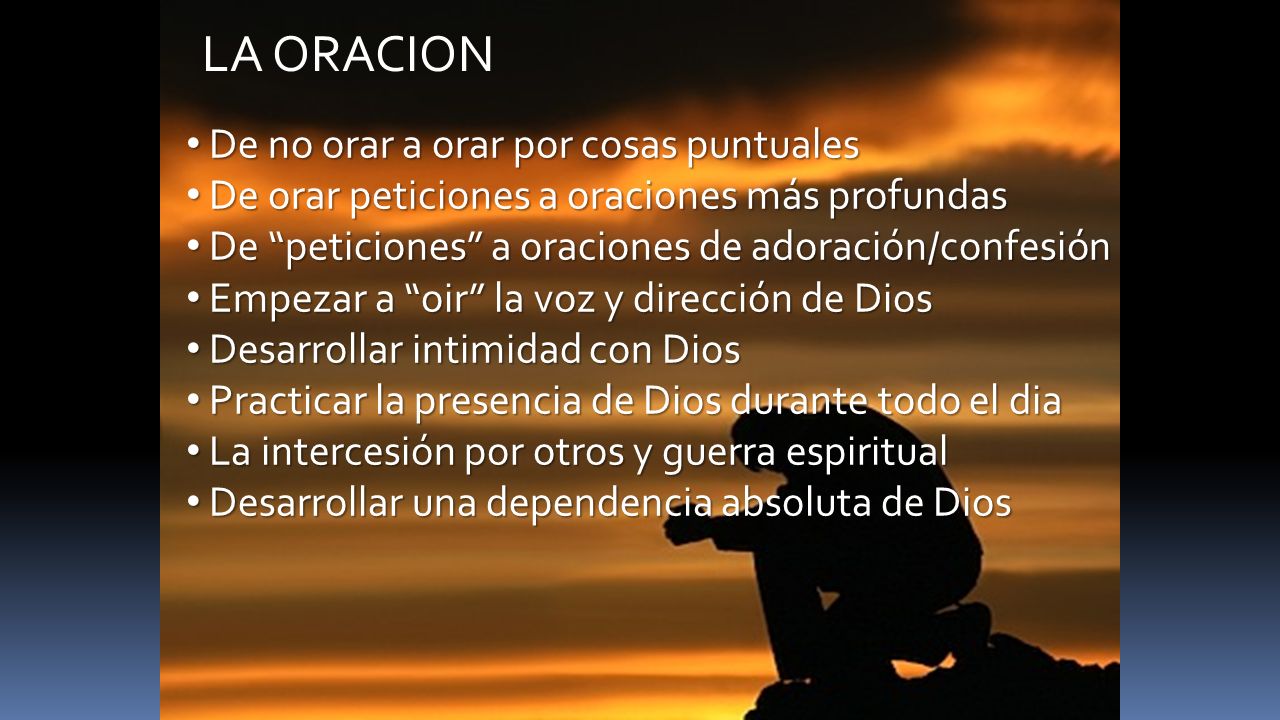 LA ORACION

• De no orar a orar por cosas puntuales
• De orar peticiones a oraciones más profundas
• De “peticiones” a oraciones de adoración/confesión
• Empezar a “oir” la voz y dirección de Dios
• Desarrollar intimidad con Dios
• Practicar la presencia de Dios durante todo el dia
• La intercesión por otros y guerra espiritual
• Desarrollar una dependencia absoluta de Dios